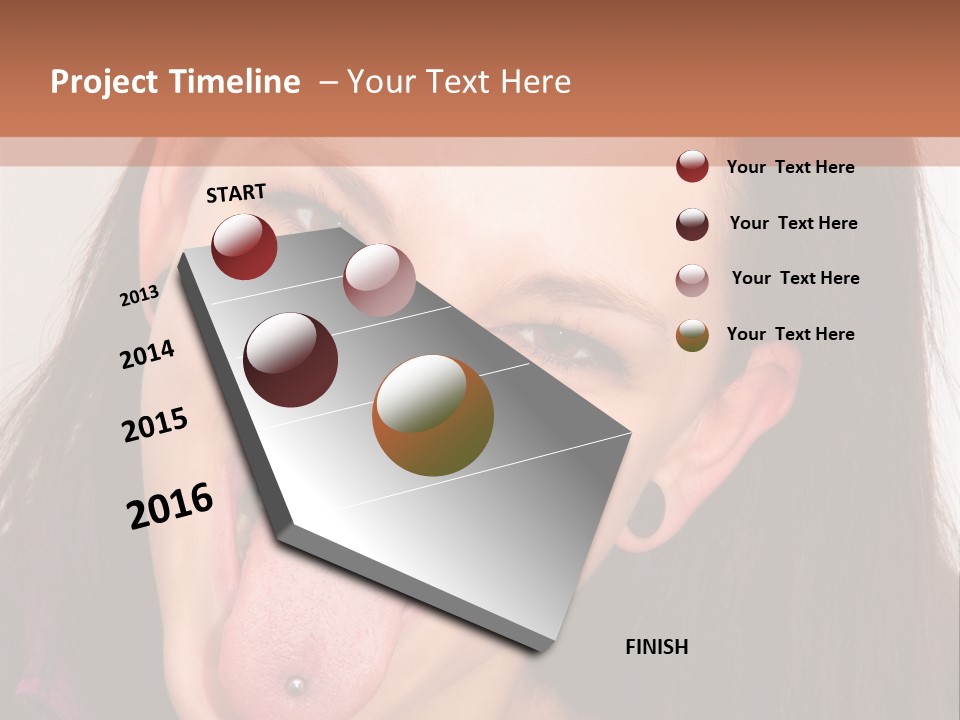 Project Timeline – Your Text Here

START

2013

2014

2015

2016

FINISH

Your Text Here

Your Text Here

Your Text Here

Your Text Here